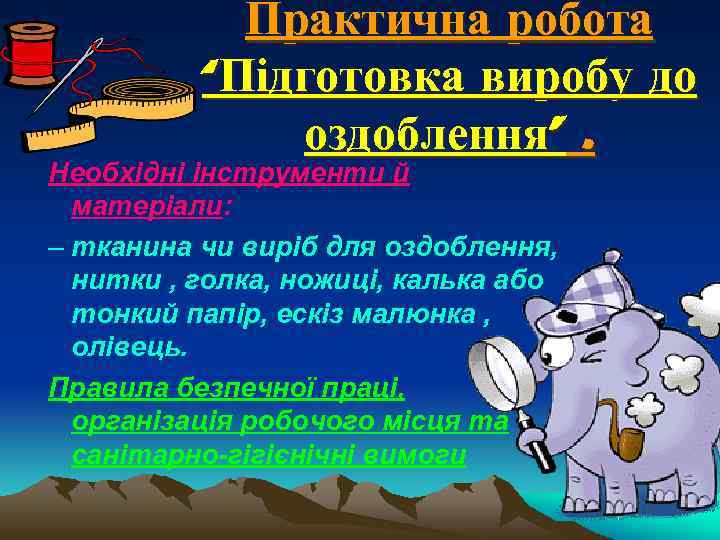 Практична робота
"Підготовка виробу до оздоблення" .

Необхідні інструменти й матеріали:

– тканина чи виріб для оздоблення, нитки , голка, ножиці, калька або тонкий папір, ескіз малюнка , олівець.

Правила безпечної праці, організація робочого місця та санітарно-гігієнічні вимоги